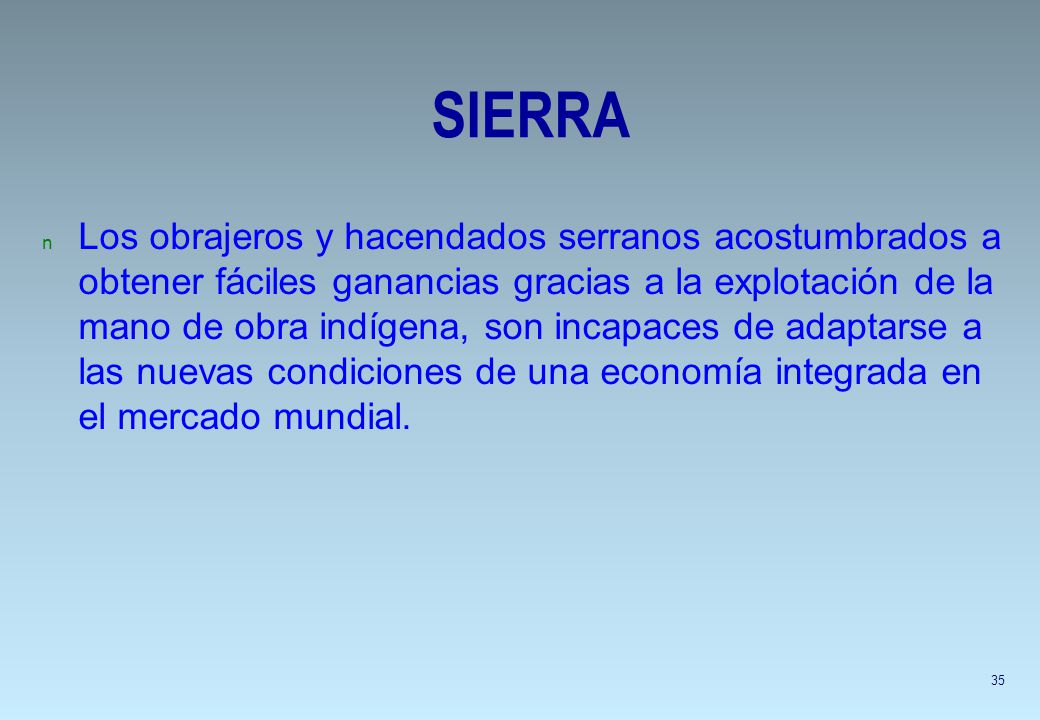 SIERRA

n Los obrajeros y hacendados serranos acostumbrados a obtener fáciles ganancias gracias a la explotación de la mano de obra indígena, son incapaces de adaptarse a las nuevas condiciones de una economía integrada en el mercado mundial.

35